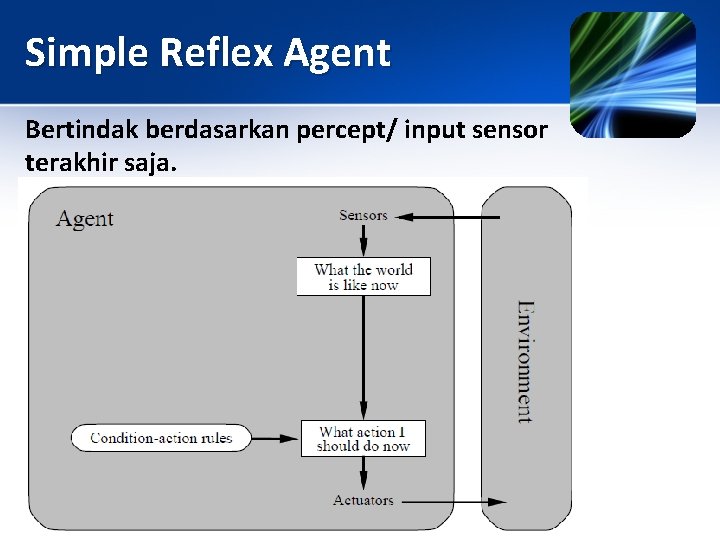 Simple Reflex Agent

Bertindak berdasarkan percept/ input sensor terakhir saja.

Agent

Sensors

What the world is like now

Condition-action rules

What action I should do now

Actuators

Environment